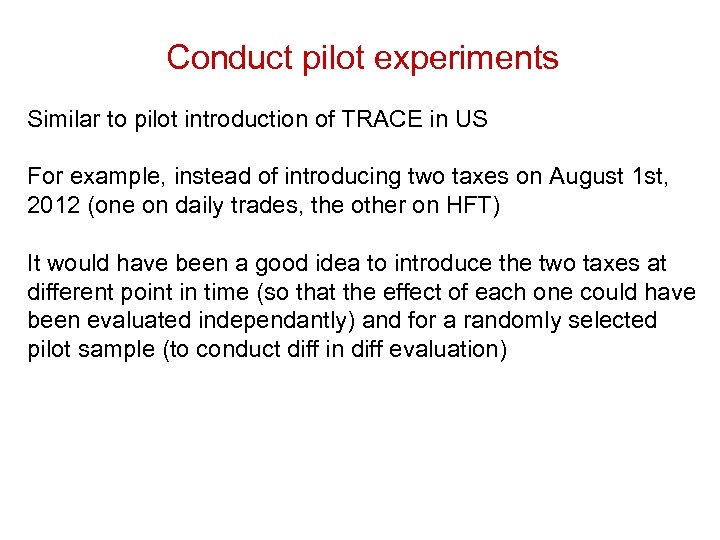 Conduct pilot experiments

Similar to pilot introduction of TRACE in US

For example, instead of introducing two taxes on August 1st, 2012 (one on daily trades, the other on HFT)

It would have been a good idea to introduce the two taxes at different point in time (so that the effect of each one could have been evaluated independantly) and for a randomly selected pilot sample (to conduct diff in diff evaluation)